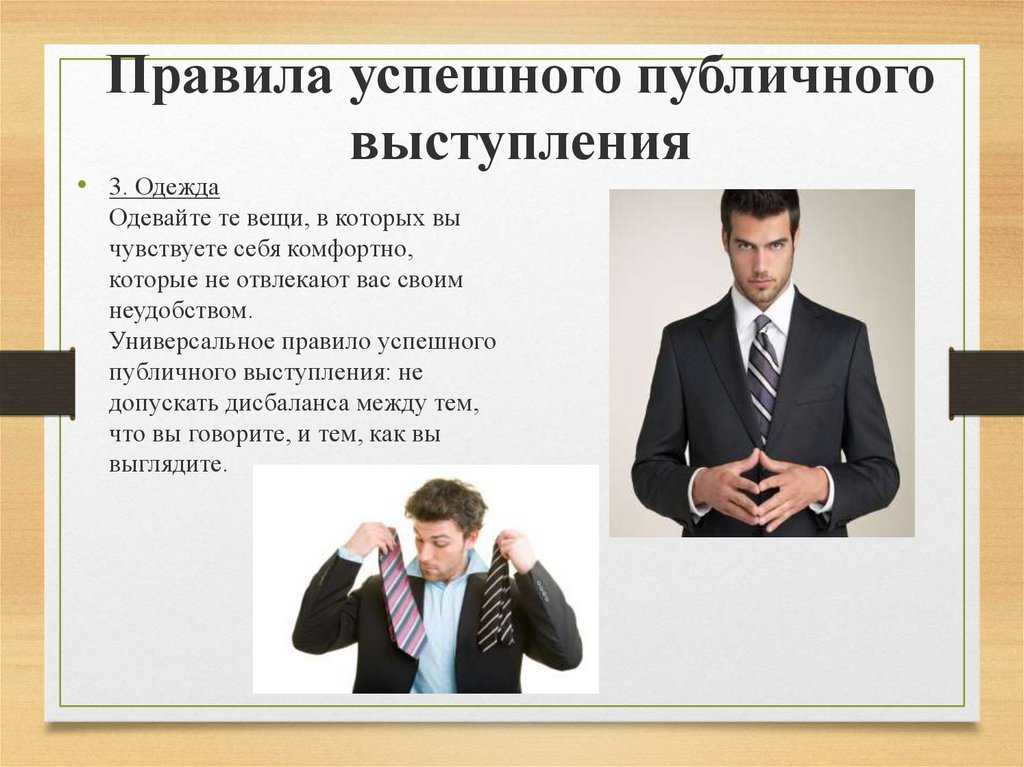 Правила успешного публичного выступления

• 3. Одежда
Одевайте те вещи, в которых вы чувствуете себя комфортно, которые не отвлекают вас своим неудобством.
Универсальное правило успешного публичного выступления: не допускать дисбаланса между тем, что вы говорите, и тем, как вы выглядите.